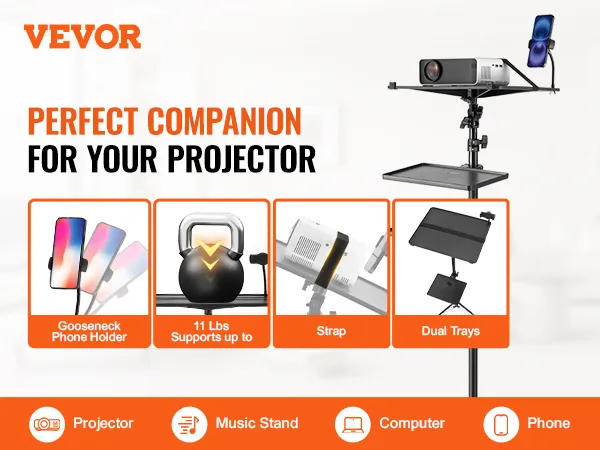 VEVOR

PERFECT COMPANION
FOR YOUR PROJECTOR

Gooseneck Phone Holder

11 Lbs Supports up to

Strap

Dual Trays

Projector

Music Stand

Computer

Phone